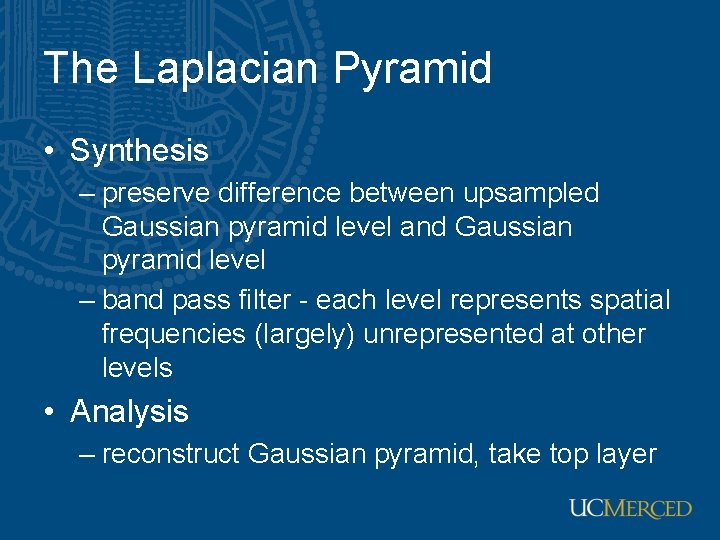 The Laplacian Pyramid

• Synthesis
– preserve difference between upsampled Gaussian pyramid level and Gaussian pyramid level
– band pass filter - each level represents spatial frequencies (largely) unrepresented at other levels

• Analysis
– reconstruct Gaussian pyramid, take top layer

UCMERCED